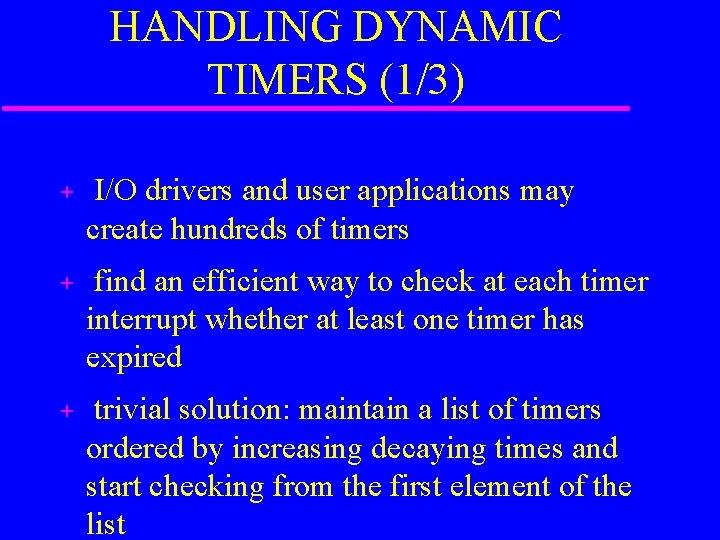 HANDLING DYNAMIC TIMERS (1/3)

+ I/O drivers and user applications may create hundreds of timers

+ find an efficient way to check at each timer interrupt whether at least one timer has expired

+ trivial solution: maintain a list of timers ordered by increasing decaying times and start checking from the first element of the list